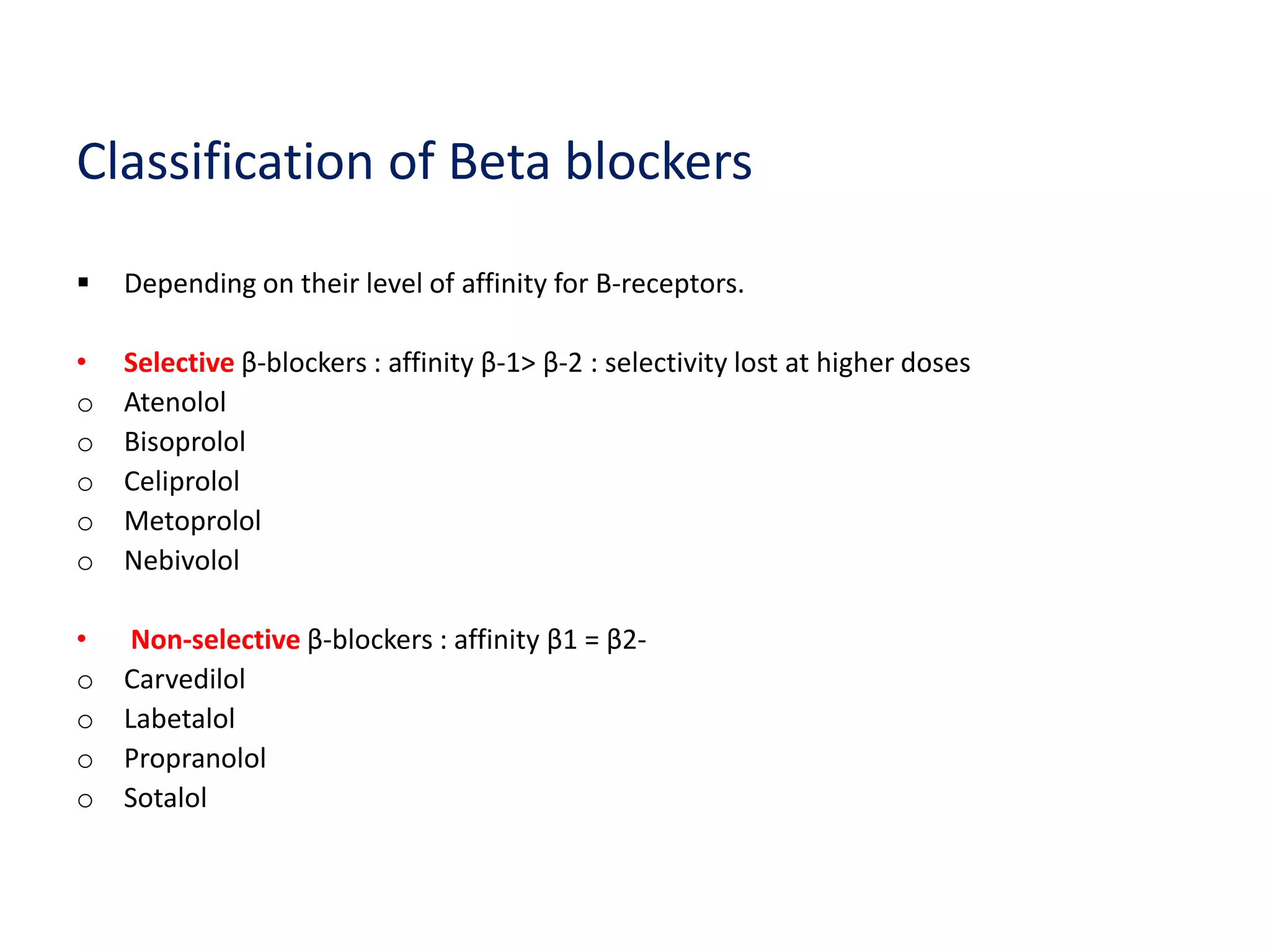 Classification of Beta blockers

▪ Depending on their level of affinity for B-receptors.

• Selective β-blockers : affinity β-1> β-2 : selectivity lost at higher doses
○ Atenolol
○ Bisoprolol
○ Celiprolol
○ Metoprolol
○ Nebivolol

• Non-selective β-blockers : affinity β1 = β2-
○ Carvedilol
○ Labetalol
○ Propranolol
○ Sotalol